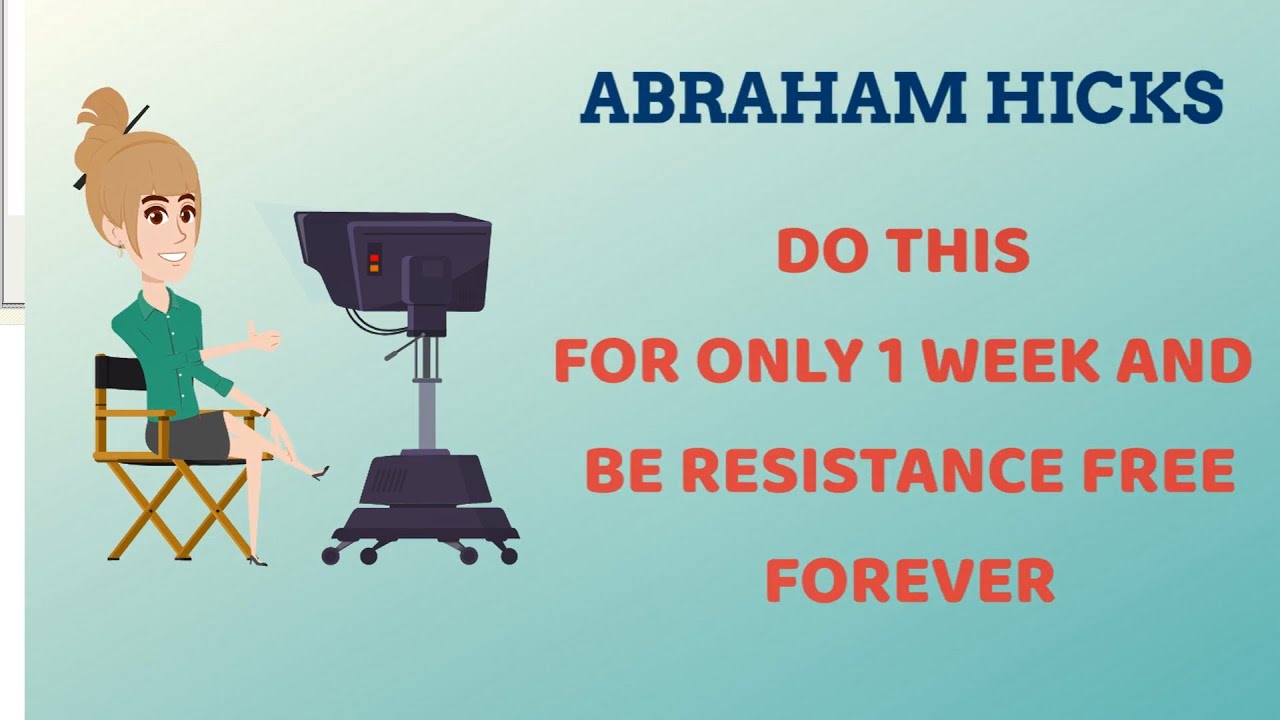 ABRAHAM HICKS

DO THIS
FOR ONLY 1 WEEK AND
BE RESISTANCE FREE
FOREVER